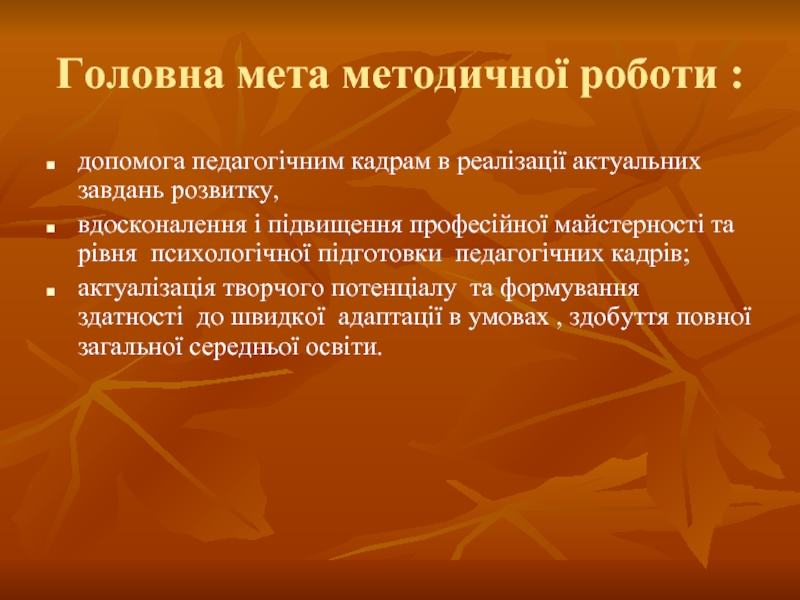 Головна мета методичної роботи :

- допомога педагогічним кадрам в реалізації актуальних завдань розвитку,
- вдосконалення і підвищення професійної майстерності та рівня психологічної підготовки педагогічних кадрів;
- актуалізація творчого потенціалу та формування здатності до швидкої адаптації в умовах , здобуття повної загальної середньої освіти.